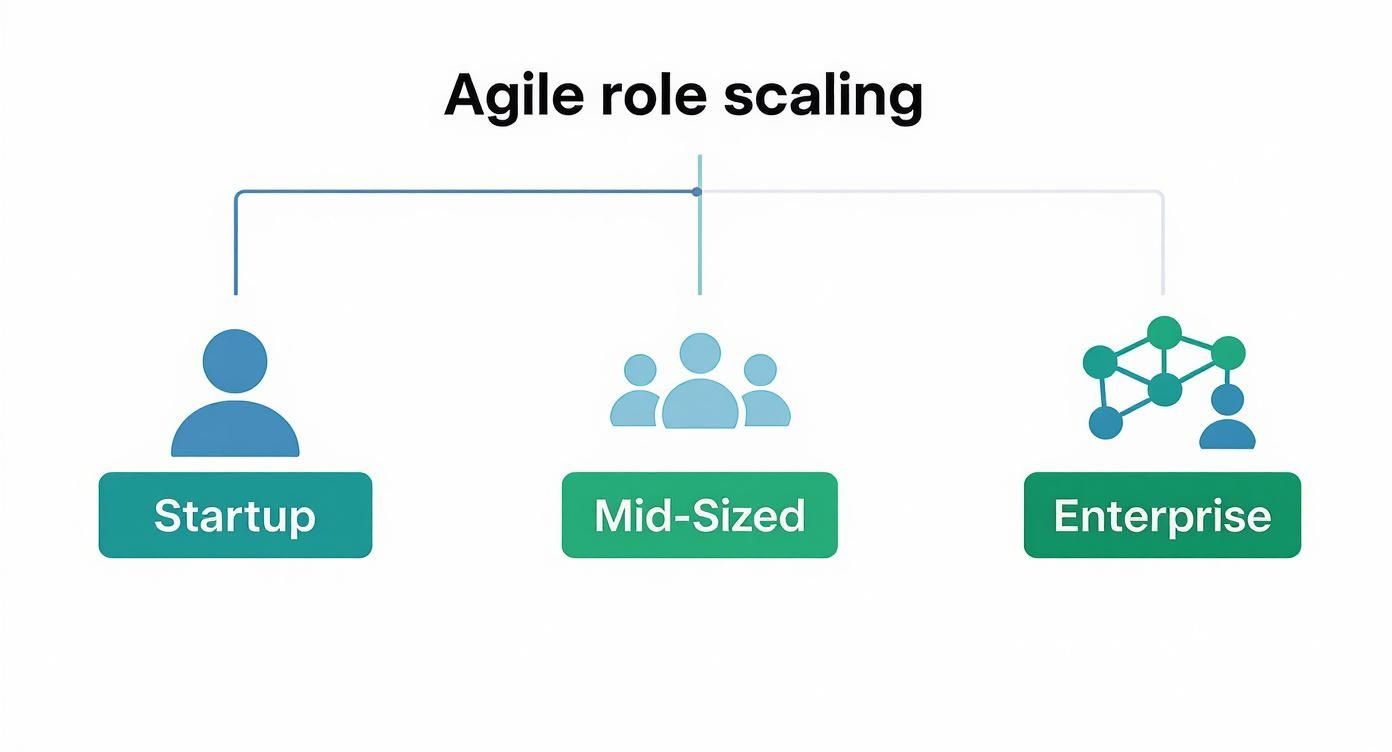 Agile role scaling

Startup

Mid-Sized

Enterprise